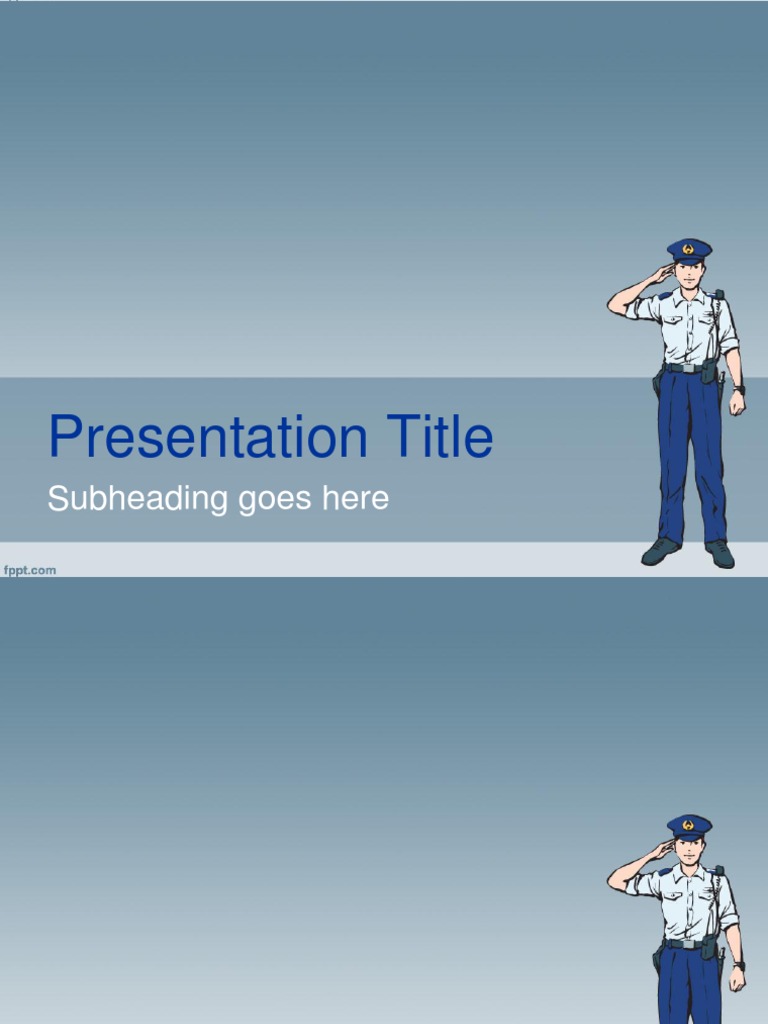 Presentation Title

Subheading goes here

fppt.com